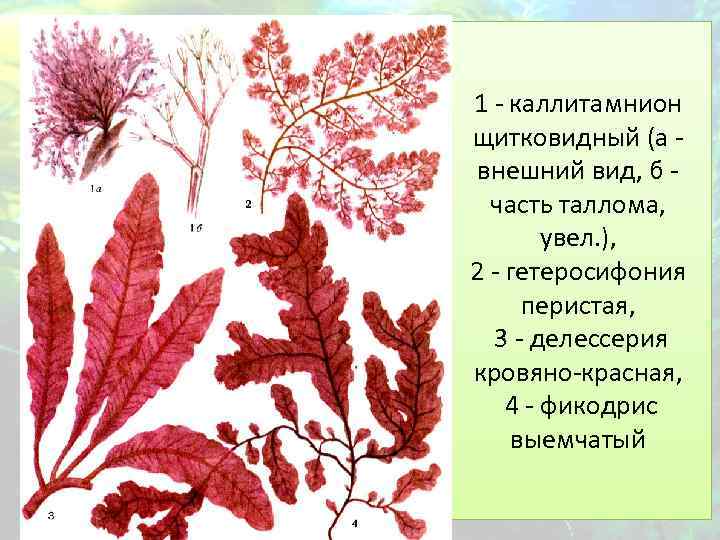 1а

1б

2

3

4

1 - каллитамнион щитковидный (а - внешний вид, б - часть таллома, увел.),
2 - гетеросифония перистая,
3 - делессерия кровяно-красная,
4 - фикодрис выемчатый